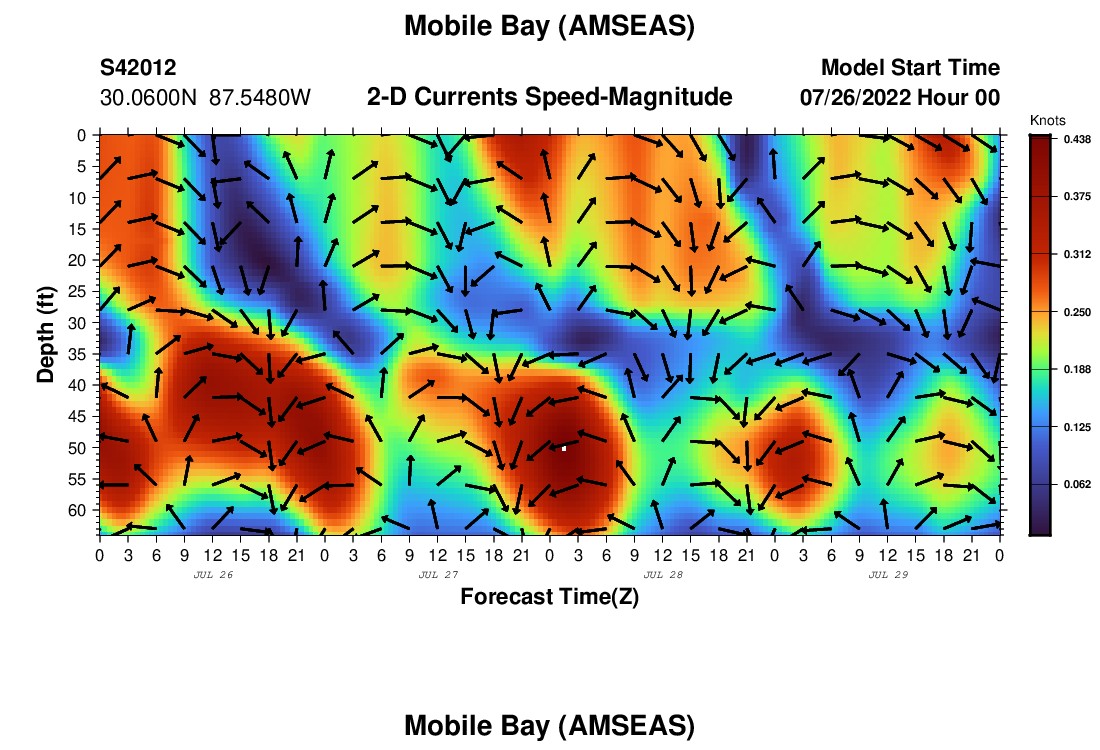 Mobile Bay (AMSEAS)

S42012
30.0600N 87.5480W

2-D Currents Speed-Magnitude

Model Start Time
07/26/2022 Hour 00

Knots
0.438
0.375
0.312
0.250
0.188
0.125
0.062

Depth (ft)
0
5
10
15
20
25
30
35
40
45
50
55
60

0 3 6 9 12 15 18 21 0 3 6 9 12 15 18 21 0 3 6 9 12 15 18 21 0 3 6 9 12 15 18 21 0

JUL 26
JUL 27
JUL 28
JUL 29

Forecast Time(Z)

Mobile Bay (AMSEAS)